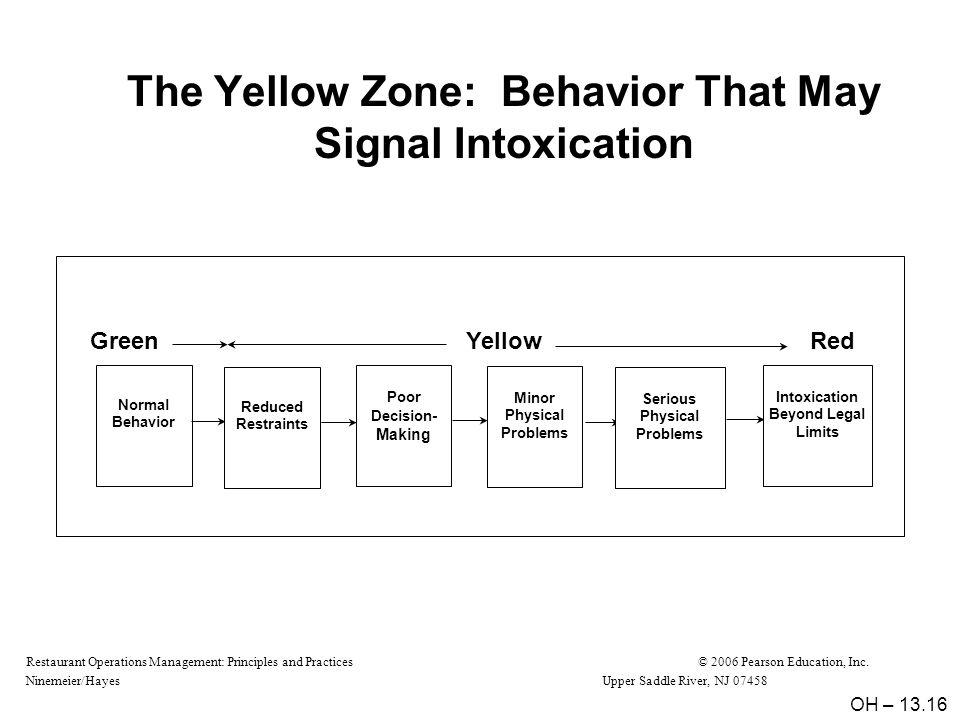 The Yellow Zone: Behavior That May Signal Intoxication

Green Yellow Red

Normal Behavior

Reduced Restraints

Poor Decision-Making

Minor Physical Problems

Serious Physical Problems

Intoxication Beyond Legal Limits

Restaurant Operations Management: Principles and Practices
Ninemeier/Hayes

© 2006 Pearson Education, Inc.
Upper Saddle River, NJ 07458

OH – 13.16